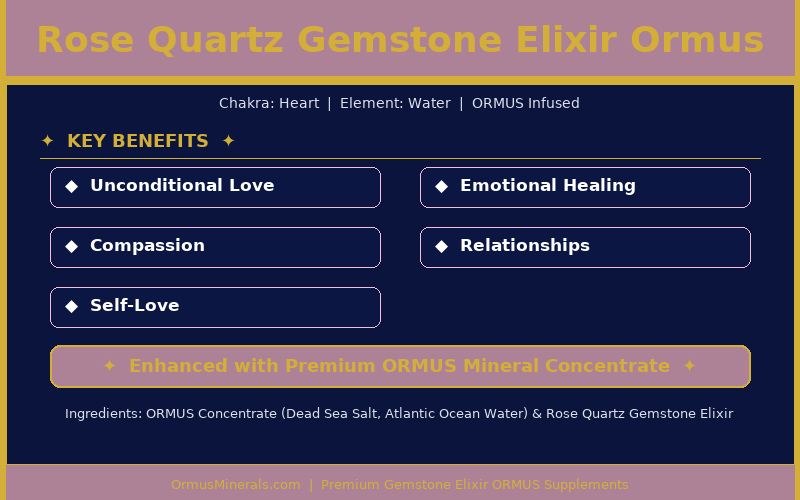 Rose Quartz Gemstone Elixir Ormus

Chakra: Heart | Element: Water | ORMUS Infused

✦ KEY BENEFITS ✦

◆ Unconditional Love

◆ Emotional Healing

◆ Compassion

◆ Relationships

◆ Self-Love

✦ Enhanced with Premium ORMUS Mineral Concentrate ✦

Ingredients: ORMUS Concentrate (Dead Sea Salt, Atlantic Ocean Water) & Rose Quartz Gemstone Elixir

OrmusMinerals.com | Premium Gemstone Elixir ORMUS Supplements